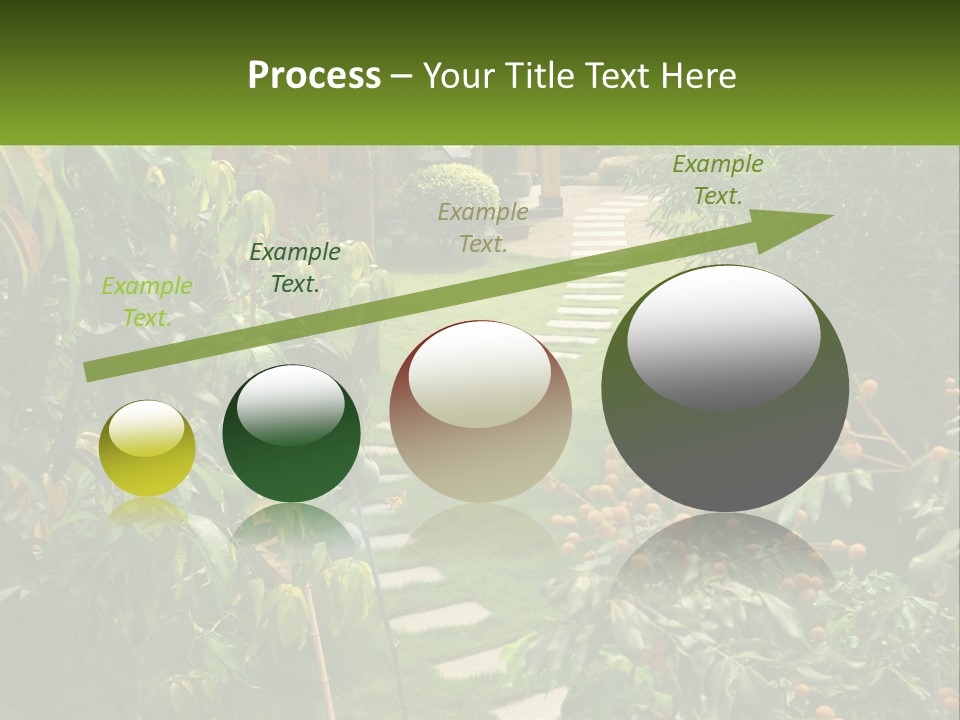 Process – Your Title Text Here

Example Text.

Example Text.

Example Text.

Example Text.